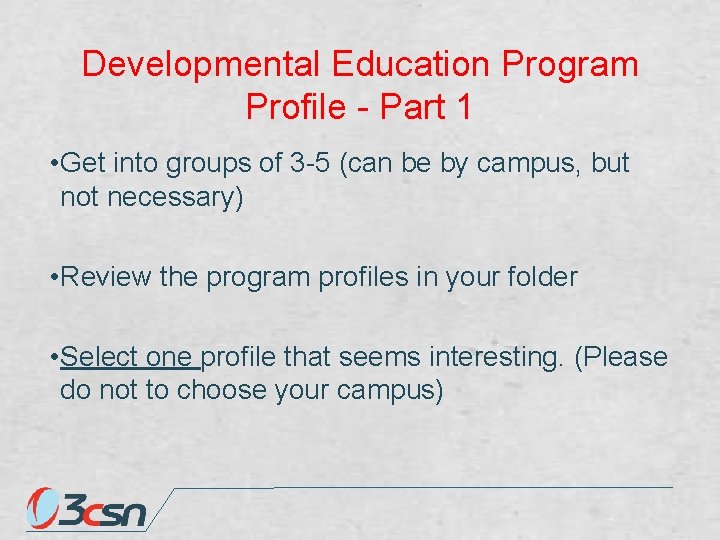 Developmental Education Program Profile - Part 1

•Get into groups of 3-5 (can be by campus, but not necessary)

•Review the program profiles in your folder

•Select one profile that seems interesting. (Please do not to choose your campus)

3csn